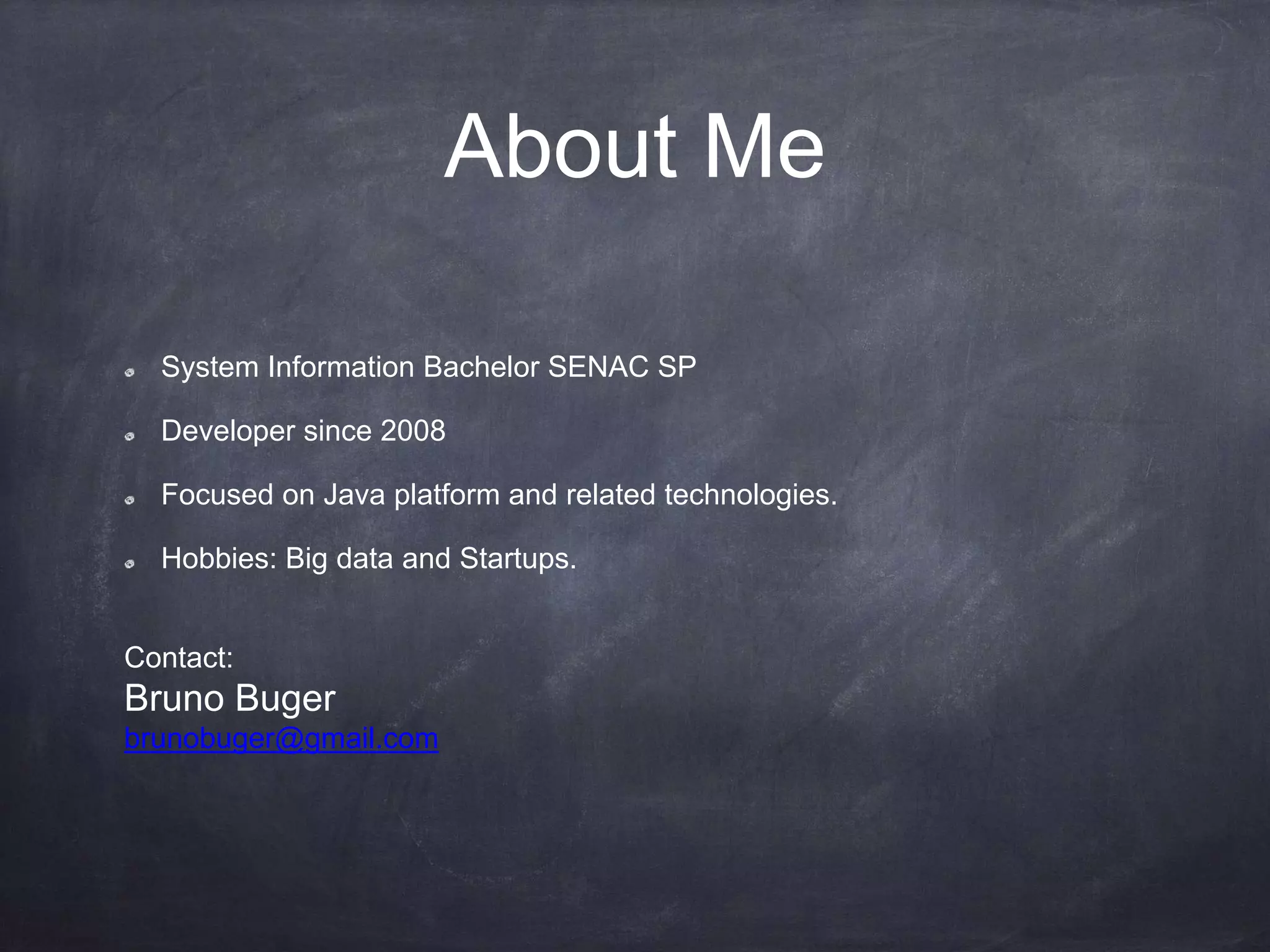 About Me

- System Information Bachelor SENAC SP
- Developer since 2008
- Focused on Java platform and related technologies.
- Hobbies: Big data and Startups.

Contact:
Bruno Buger
brunobuger@gmail.com